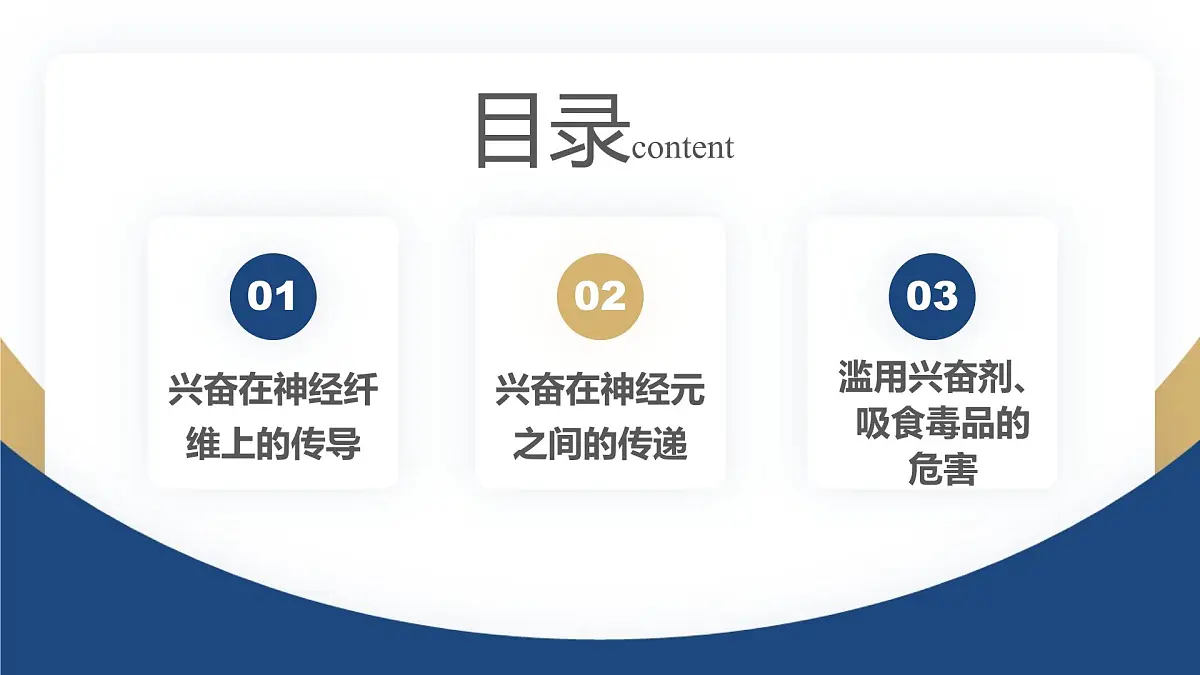 目录content

01

兴奋在神经纤维上的传导

02

兴奋在神经元之间的传递

03

滥用兴奋剂、吸食毒品的危害